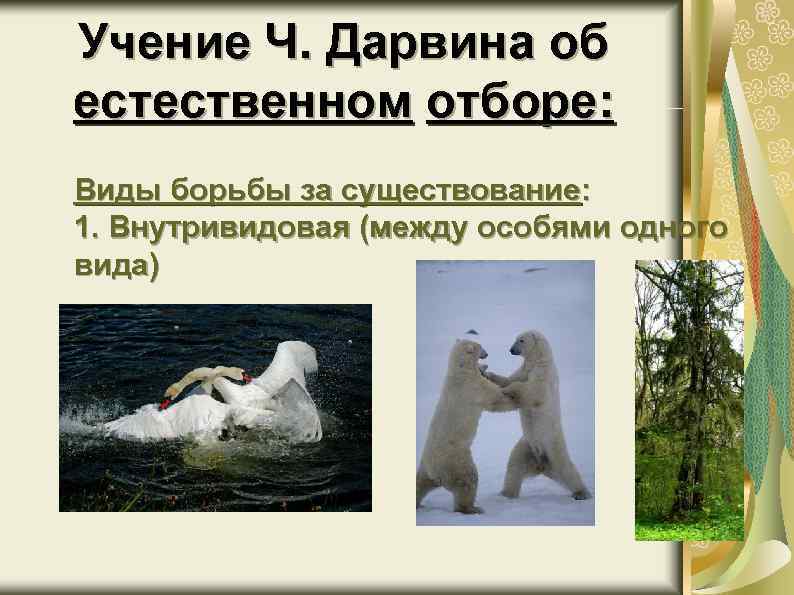 Учение Ч. Дарвина об естественном отборе:

Виды борьбы за существование:
1. Внутривидовая (между особями одного вида)